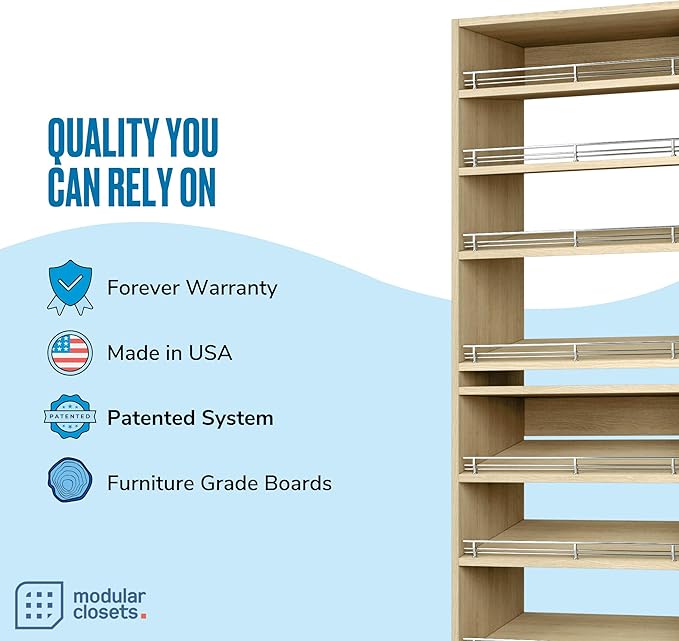 QUALITY YOU CAN RELY ON

Forever Warranty

Made in USA

PATENTED

Patented System

Furniture Grade Boards

modular closets.